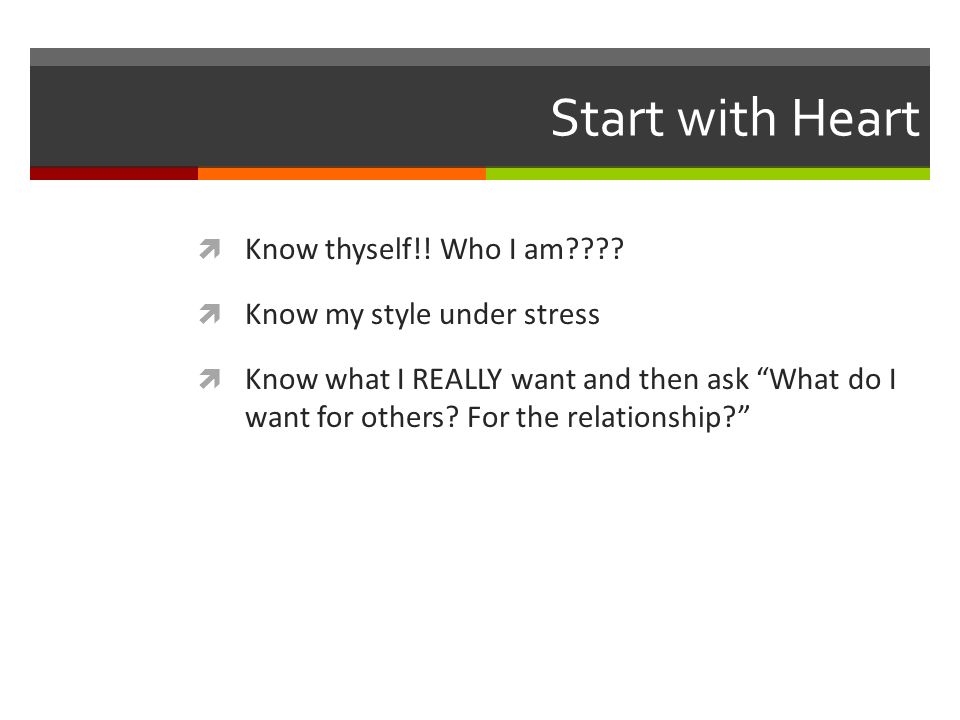 Start with Heart

Know thyself!! Who I am????

Know my style under stress

Know what I REALLY want and then ask “What do I want for others? For the relationship?”